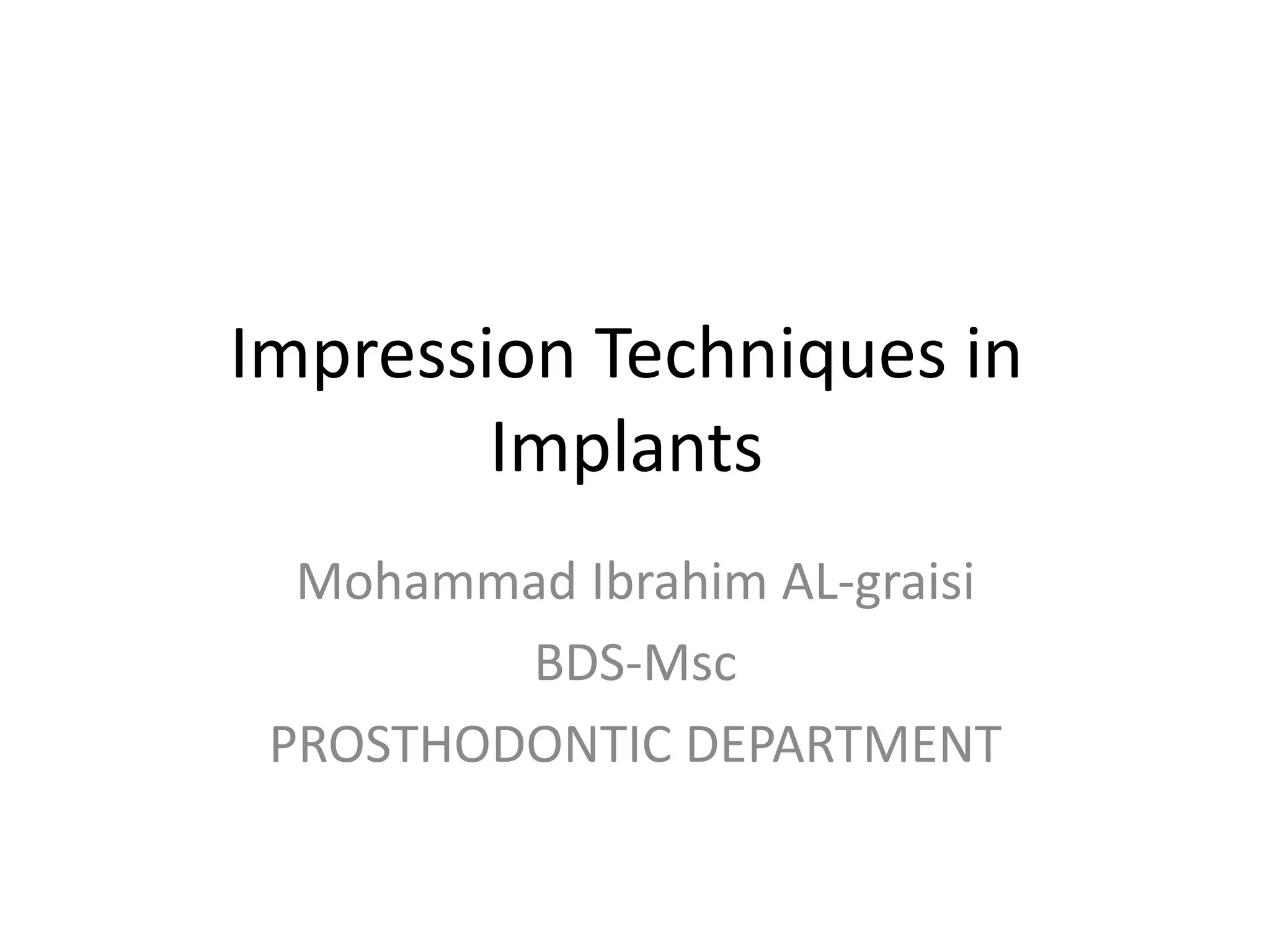 Impression Techniques in Implants

Mohammad Ibrahim AL-graisi

BDS-Msc

PROSTHODONTIC DEPARTMENT